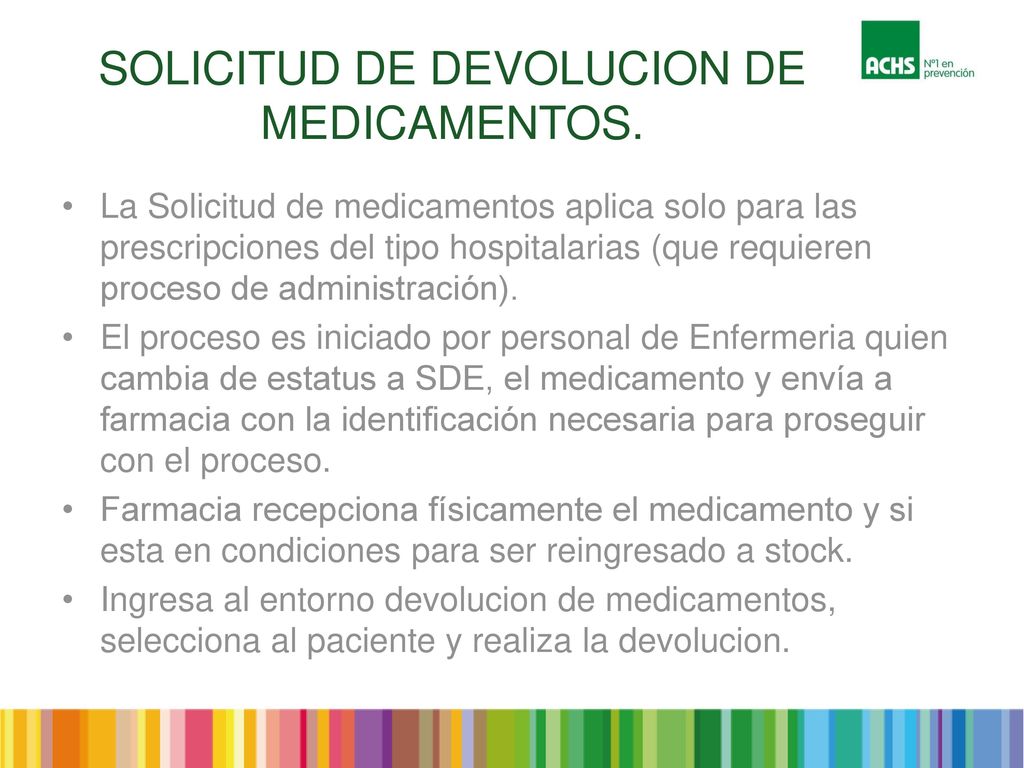 SOLICITUD DE DEVOLUCION DE MEDICAMENTOS.

ACHS Nº1 en prevención

• La Solicitud de medicamentos aplica solo para las prescripciones del tipo hospitalarias (que requieren proceso de administración).

• El proceso es iniciado por personal de Enfermeria quien cambia de estatus a SDE, el medicamento y envía a farmacia con la identificación necesaria para proseguir con el proceso.

• Farmacia recepciona físicamente el medicamento y si esta en condiciones para ser reingresado a stock.

• Ingresa al entorno devolucion de medicamentos, selecciona al paciente y realiza la devolucion.